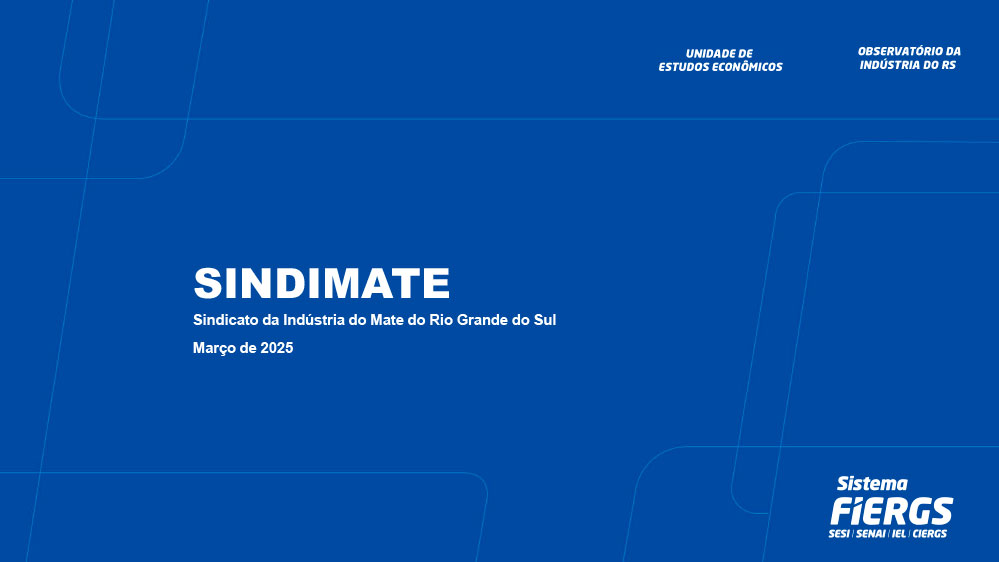 UNIDADE DE
ESTUDOS ECONÔMICOS

OBSERVATÓRIO DA
INDÚSTRIA DO RS

SINDIMATE

Sindicato da Indústria do Mate do Rio Grande do Sul

Março de 2025

Sistema
FIERGS
SESI | SENAI | IEL | CIERGS